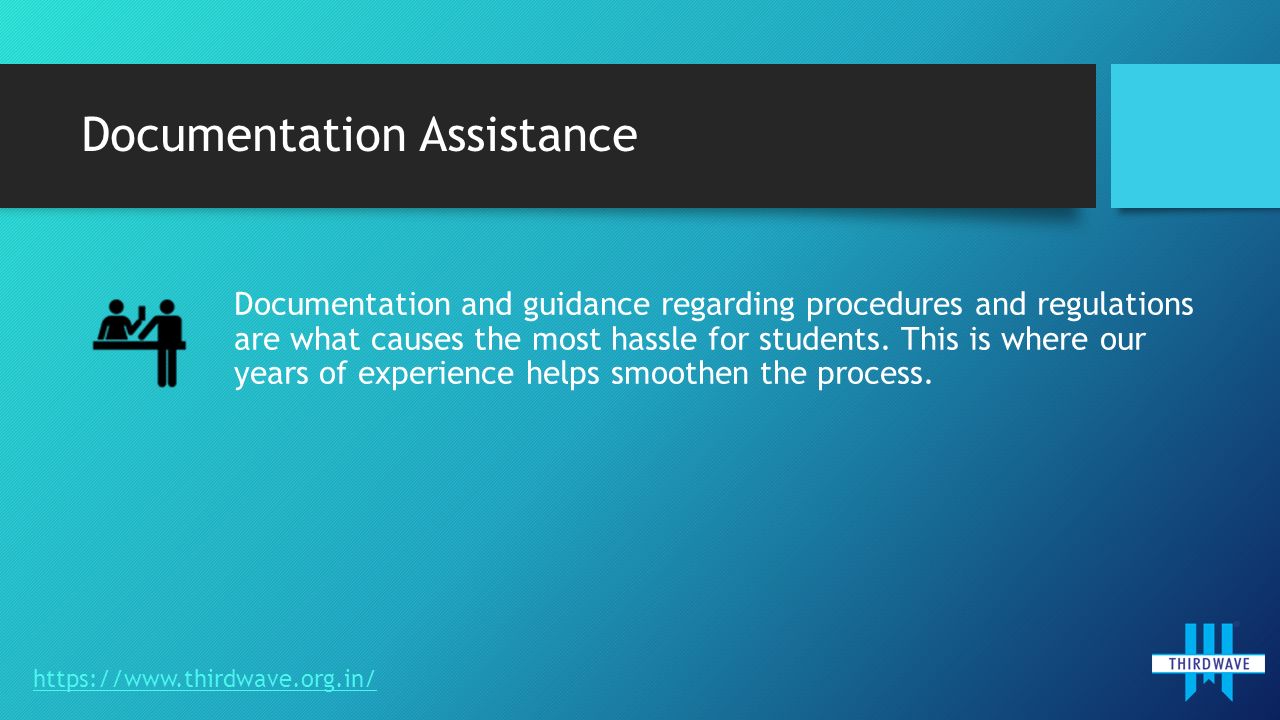 Documentation Assistance

Documentation and guidance regarding procedures and regulations are what causes the most hassle for students. This is where our years of experience helps smoothen the process.

https://www.thirdwave.org.in/

THIRDWAVE